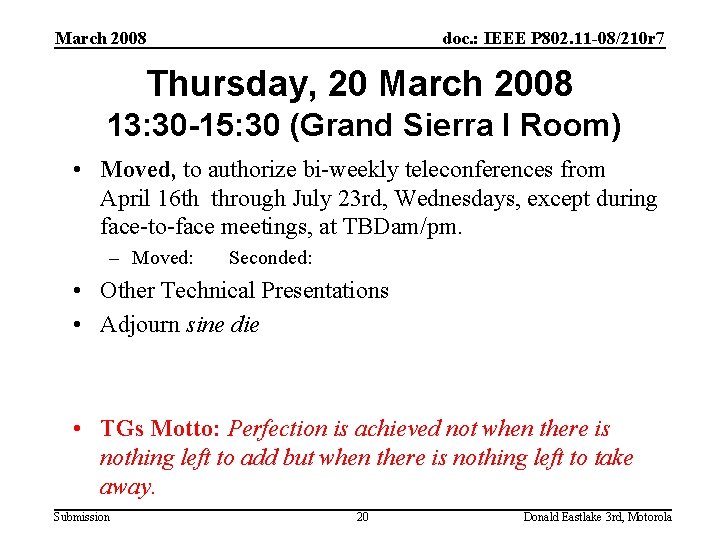 March 2008

doc.: IEEE P802.11-08/210r7

Thursday, 20 March 2008
13:30-15:30 (Grand Sierra I Room)

• Moved, to authorize bi-weekly teleconferences from April 16th through July 23rd, Wednesdays, except during face-to-face meetings, at TBDam/pm.
– Moved: Seconded:
• Other Technical Presentations
• Adjourn sine die

• TGs Motto: Perfection is achieved not when there is nothing left to add but when there is nothing left to take away.

Submission

20

Donald Eastlake 3rd, Motorola